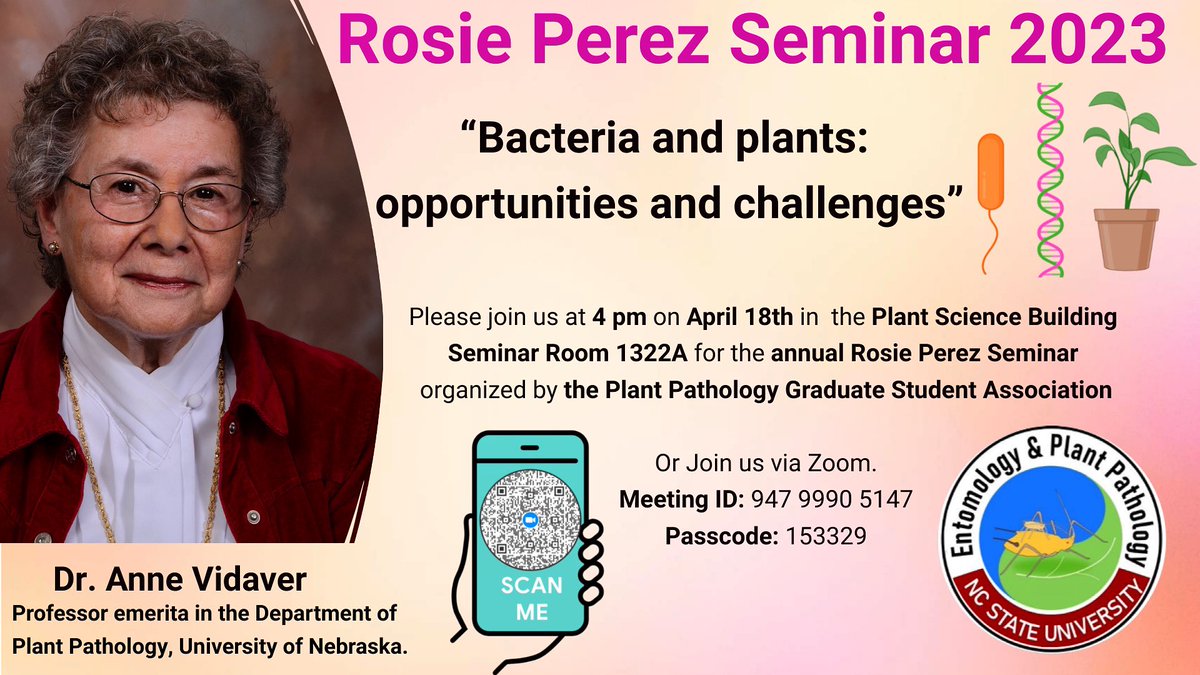 Rosie Perez Seminar 2023

“Bacteria and plants: opportunities and challenges”

Please join us at 4 pm on April 18th in the Plant Science Building Seminar Room 1322A for the annual Rosie Perez Seminar organized by the Plant Pathology Graduate Student Association

SCAN ME

Or Join us via Zoom.
Meeting ID: 947 9990 5147
Passcode: 153329

Entomology & Plant Pathology
NC STATE UNIVERSITY

Dr. Anne Vidaver
Professor emerita in the Department of Plant Pathology, University of Nebraska.